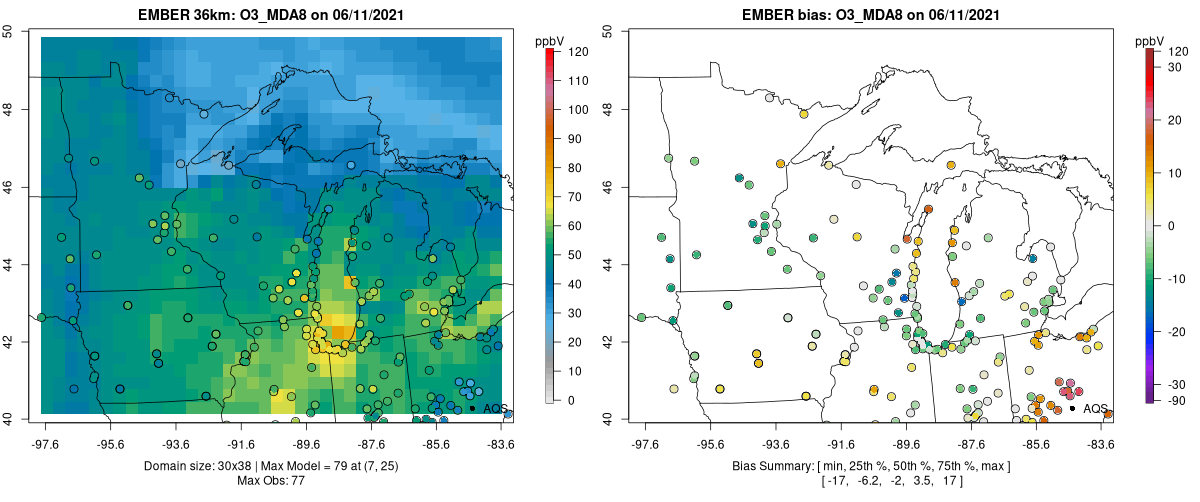 EMBER 36km: O3_MDA8 on 06/11/2021

ppbV
120
110
100
90
80
70
60
50
40
30
20
10
0

50
48
46
44
42
40

-97.6 -95.6 -93.6 -91.6 -89.6 -87.6 -85.6 -83.6

AQS

Domain size: 30x38 | Max Model = 79 at (7, 25)
Max Obs: 77

EMBER bias: O3_MDA8 on 06/11/2021

ppbV
120
30
20
10
0
-10
-20
-30
-90

50
48
46
44
42
40

-97.6 -95.6 -93.6 -91.6 -89.6 -87.6 -85.6 -83.6

AQS

Bias Summary: [ min, 25th %, 50th %, 75th %, max ]
[ -17, -6.2, -2, 3.5, 17 ]